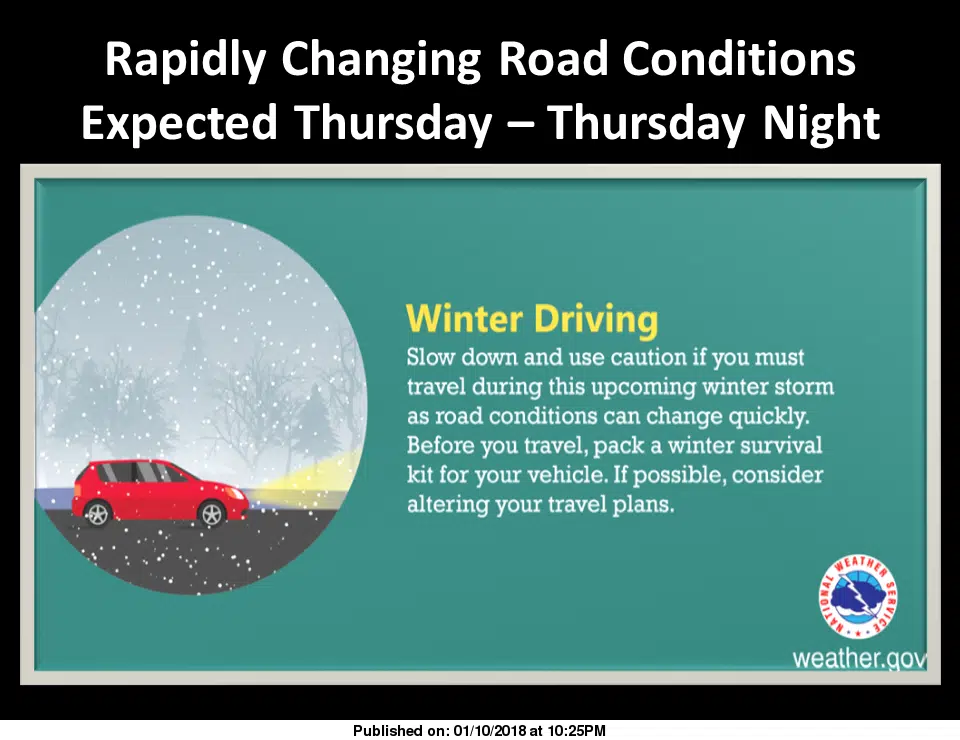 Rapidly Changing Road Conditions Expected Thursday – Thursday Night

Winter Driving

Slow down and use caution if you must travel during this upcoming winter storm as road conditions can change quickly. Before you travel, pack a winter survival kit for your vehicle. If possible, consider altering your travel plans.

NATIONAL WEATHER SERVICE

weather.gov

Published on: 01/10/2018 at 10:25PM